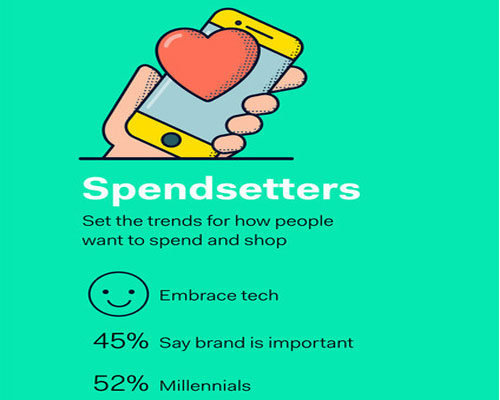 Spendsetters

Set the trends for how people want to spend and shop

Embrace tech

45% Say brand is important

52% Millennials